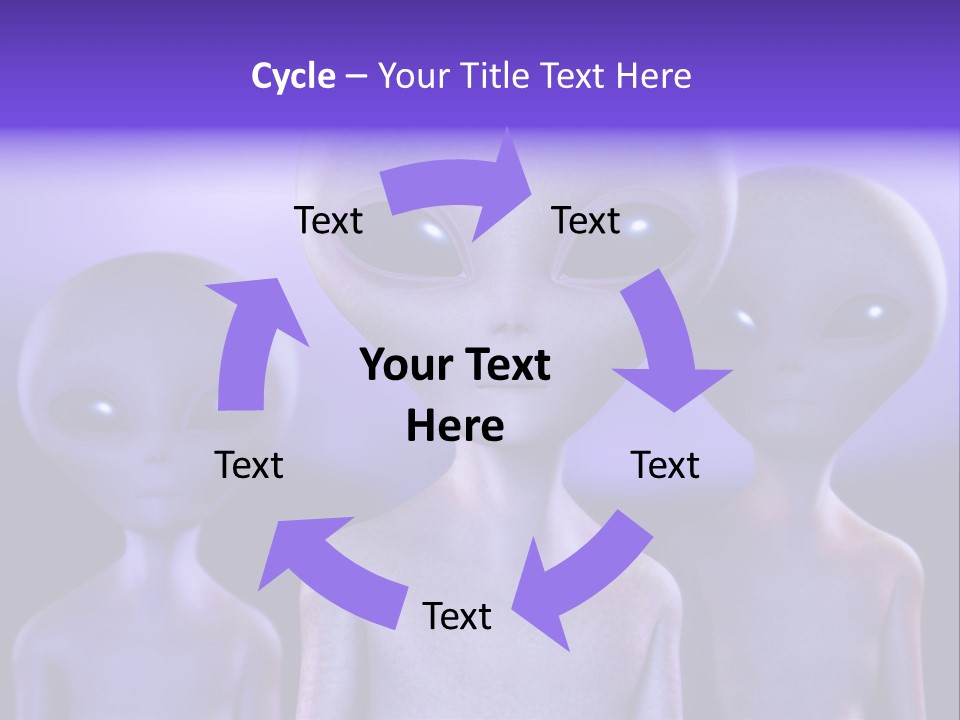 Cycle – Your Title Text Here

Text

Text

Your Text Here

Text

Text

Text